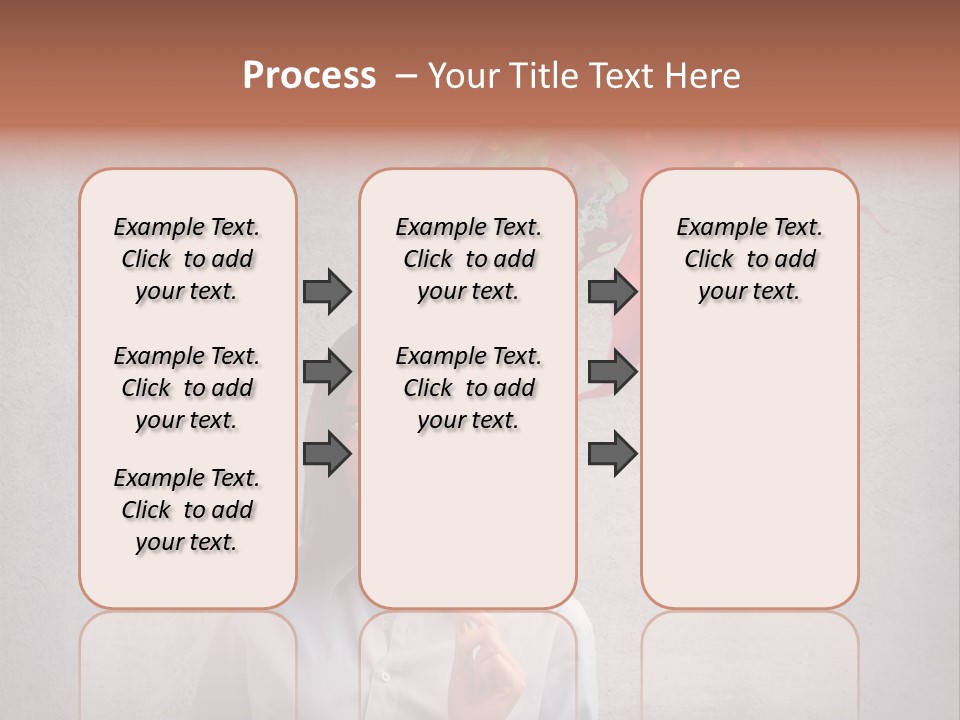 Process – Your Title Text Here

Example Text. Click to add your text.

Example Text. Click to add your text.

Example Text. Click to add your text.

Example Text. Click to add your text.

Example Text. Click to add your text.

Example Text. Click to add your text.